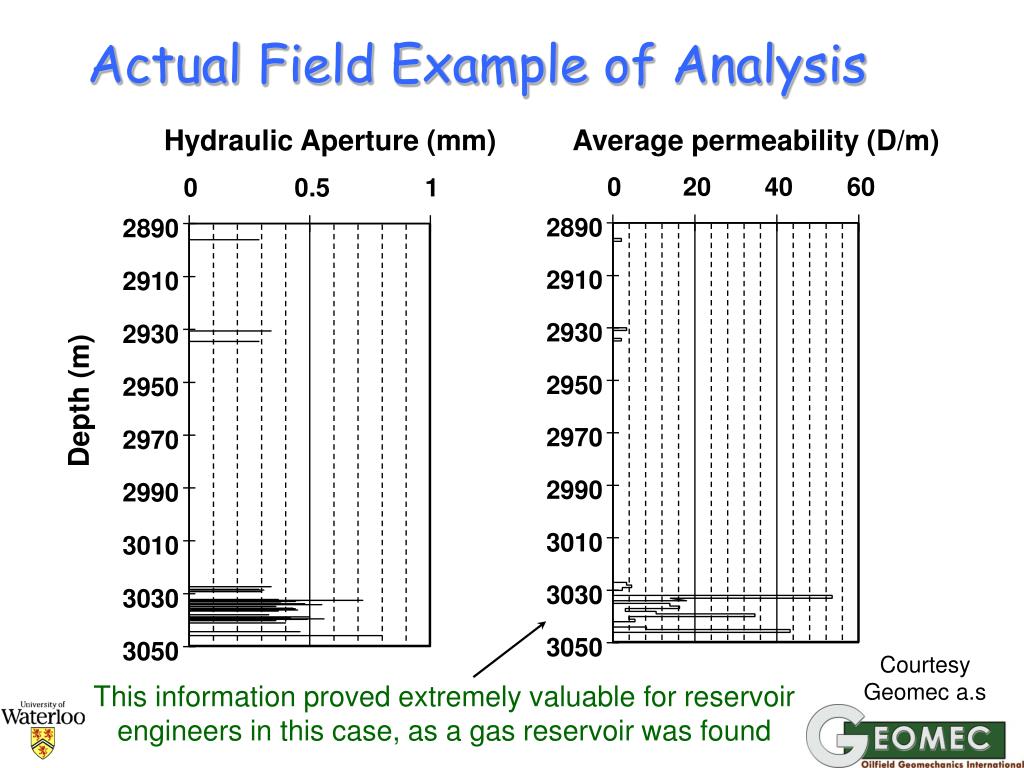 Actual Field Example of Analysis

Hydraulic Aperture (mm)

0 0.5 1

Depth (m)

2890
2910
2930
2950
2970
2990
3010
3030
3050

Average permeability (D/m)

0 20 40 60

2890
2910
2930
2950
2970
2990
3010
3030
3050

Courtesy
Geomec a.s

This information proved extremely valuable for reservoir engineers in this case, as a gas reservoir was found

University of Waterloo

GEOMEC
Oilfield Geomechanics International